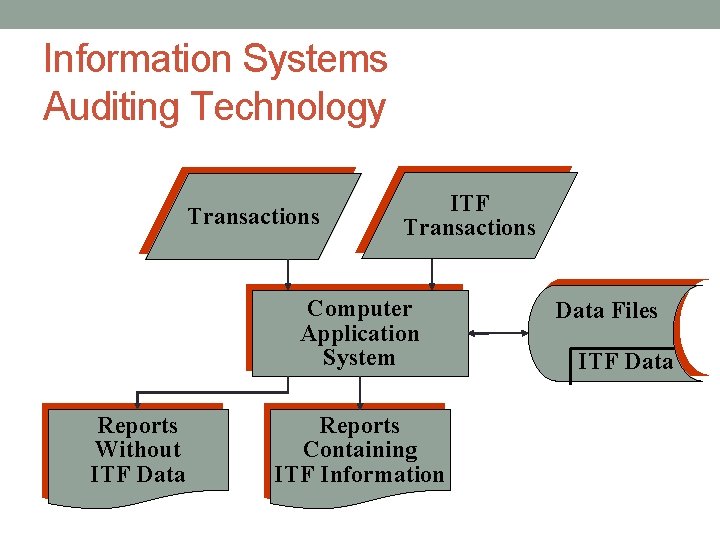 Information Systems Auditing Technology

Transactions

ITF Transactions

Computer Application System

Data Files

ITF Data

Reports Without ITF Data

Reports Containing ITF Information